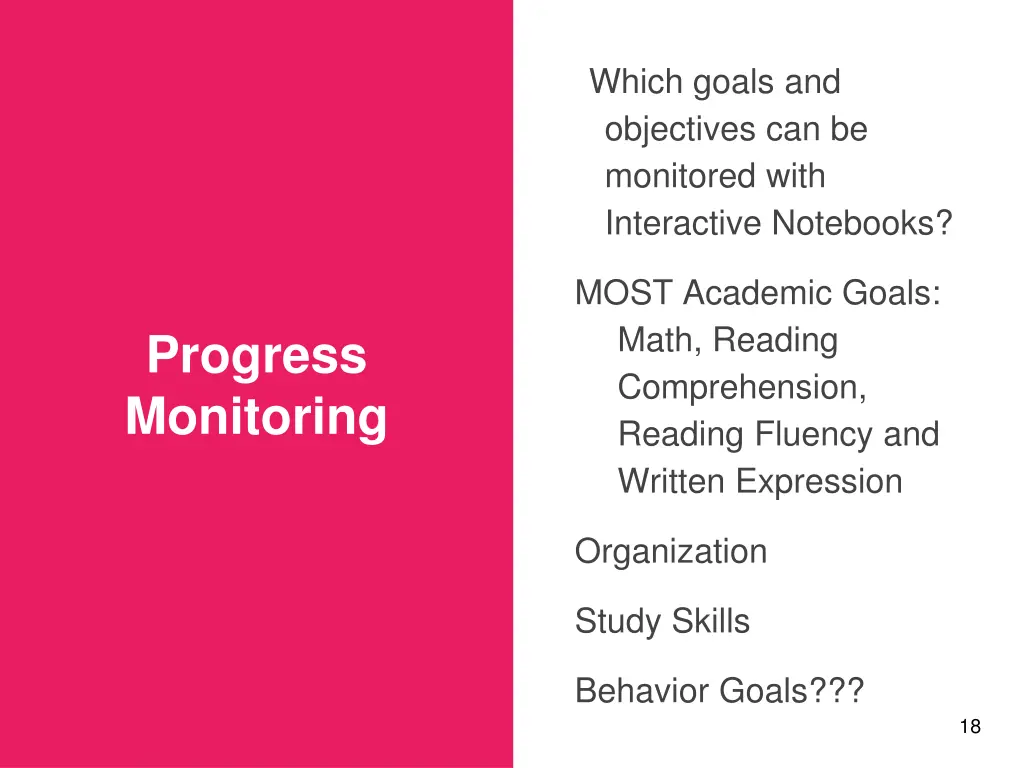 Progress Monitoring

Which goals and objectives can be monitored with Interactive Notebooks?

MOST Academic Goals: Math, Reading Comprehension, Reading Fluency and Written Expression

Organization

Study Skills

Behavior Goals???

18